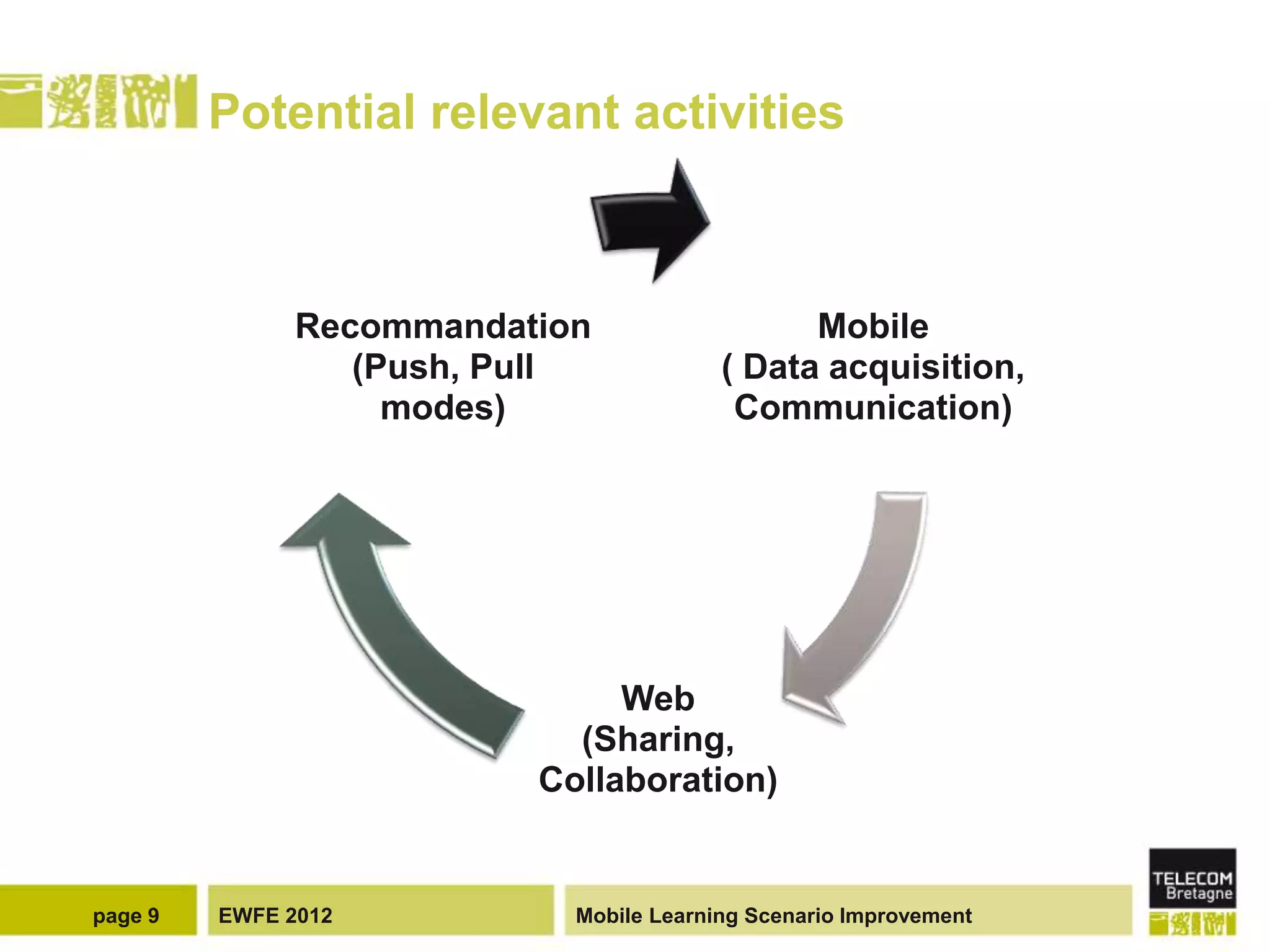 Potential relevant activities

Recommandation (Push, Pull modes)

Mobile ( Data acquisition, Communication)

Web (Sharing, Collaboration)

page 9

EWFE 2012

Mobile Learning Scenario Improvement

TELECOM Bretagne